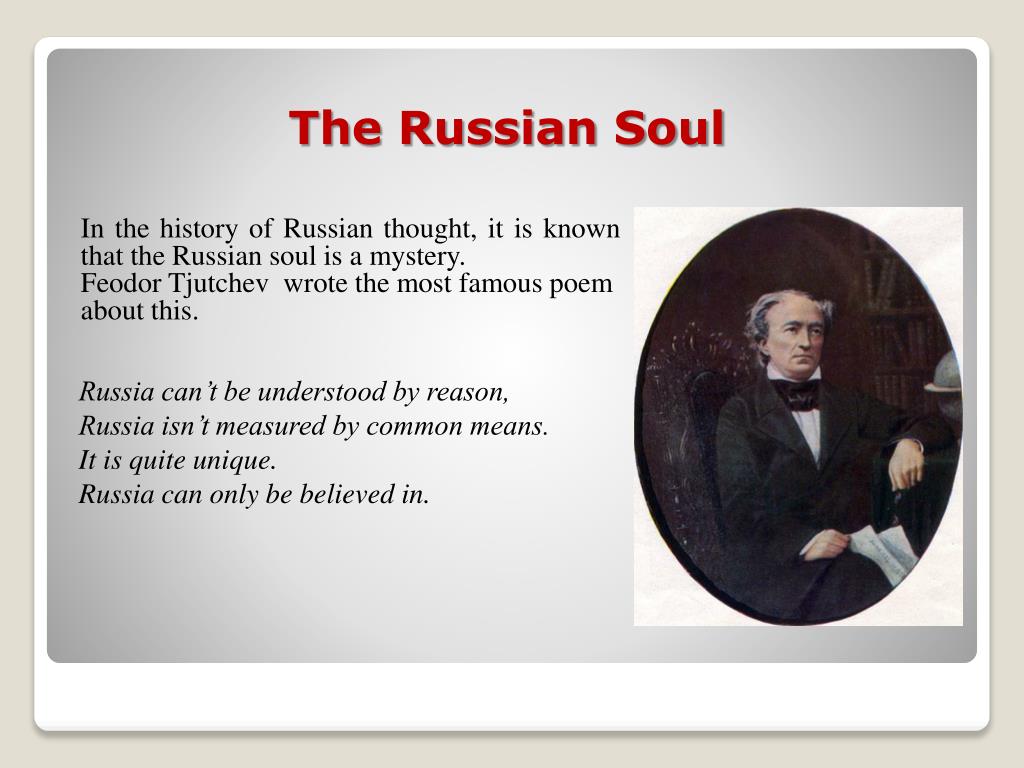 The Russian Soul

In the history of Russian thought, it is known that the Russian soul is a mystery.
Feodor Tjutchev wrote the most famous poem about this.

Russia can’t be understood by reason,
Russia isn’t measured by common means.
It is quite unique.
Russia can only be believed in.